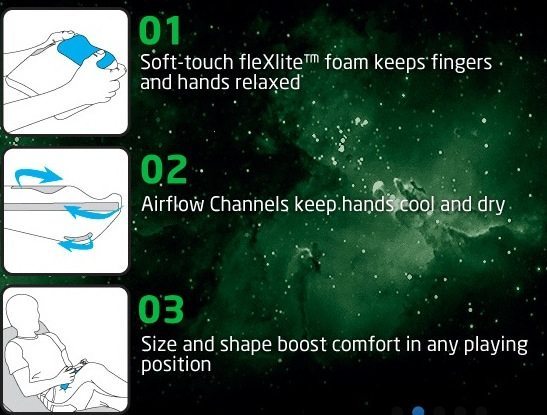 01
Soft-touch fleXlite™ foam keeps fingers and hands relaxed

02
Airflow Channels keep hands cool and dry

03
Size and shape boost comfort in any playing position